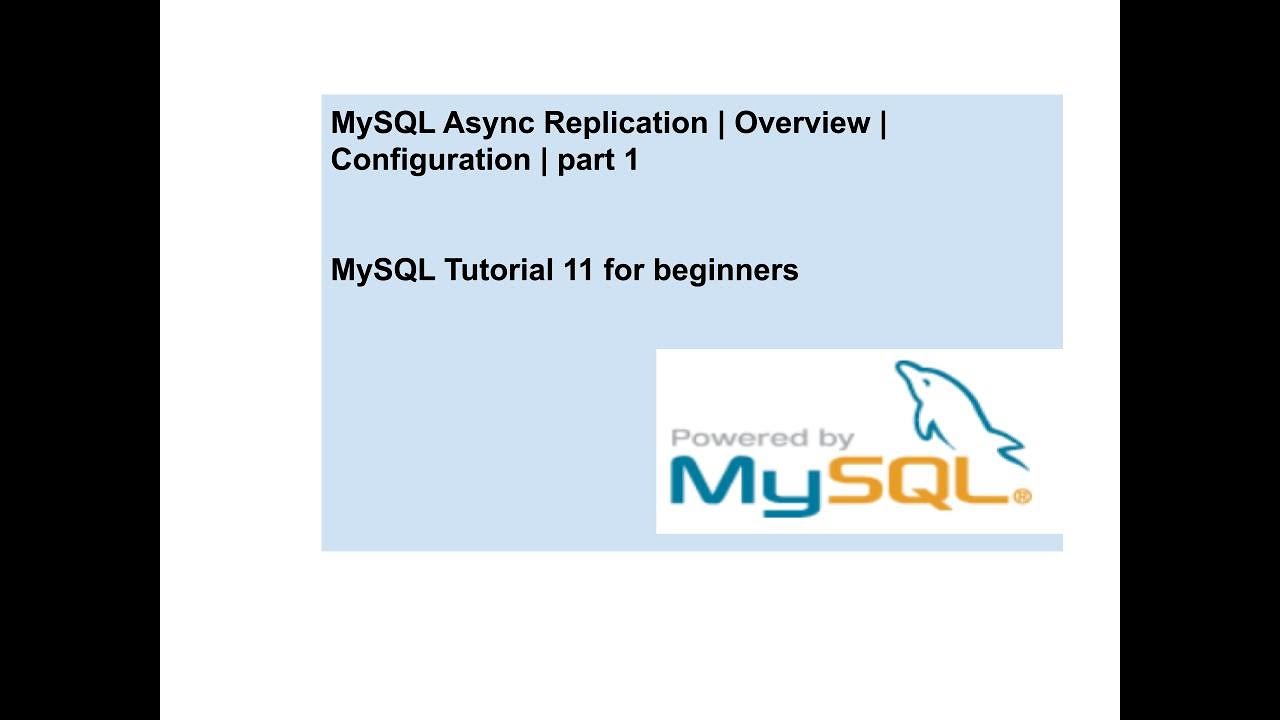 MySQL Async Replication | Overview | Configuration | part 1

MySQL Tutorial 11 for beginners

Powered by
MySQL®